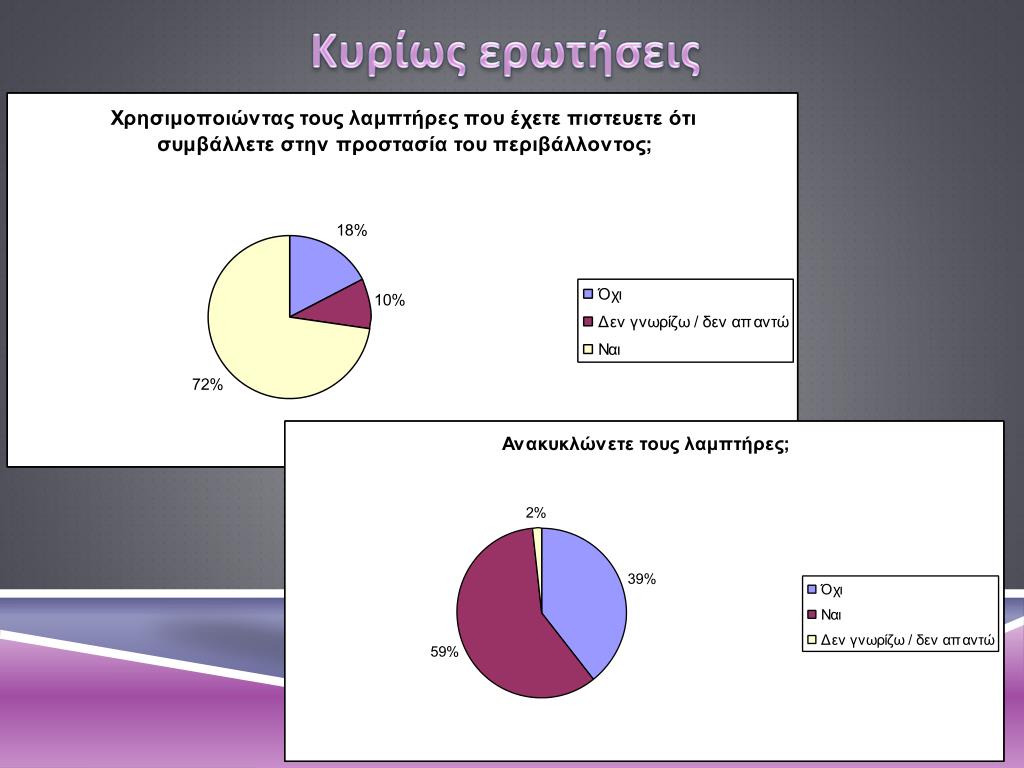 Κυρίως ερωτήσεις

Χρησιμοποιώντας τους λαμπτήρες που έχετε πιστευετε ότι συμβάλλετε στην προστασία του περιβάλλοντος;

18%
10%
72%

Όχι
Δεν γνωρίζω / δεν απαντώ
Ναι

Ανακυκλώνετε τους λαμπτήρες;

2%
39%
59%

Όχι
Ναι
Δεν γνωρίζω / δεν απαντώ